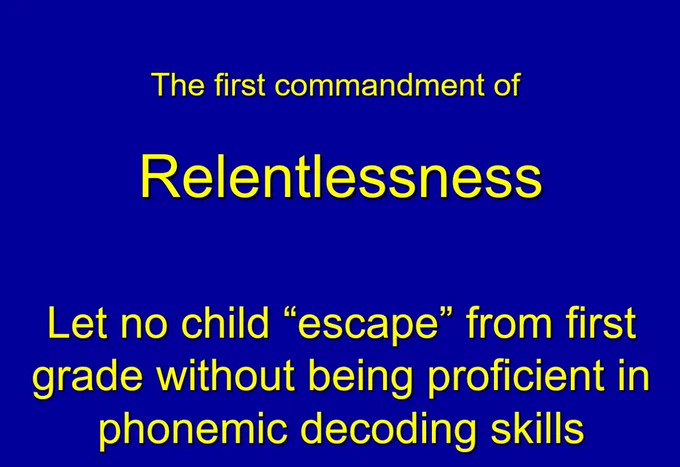 The first commandment of

Relentlessness

Let no child “escape” from first grade without being proficient in phonemic decoding skills